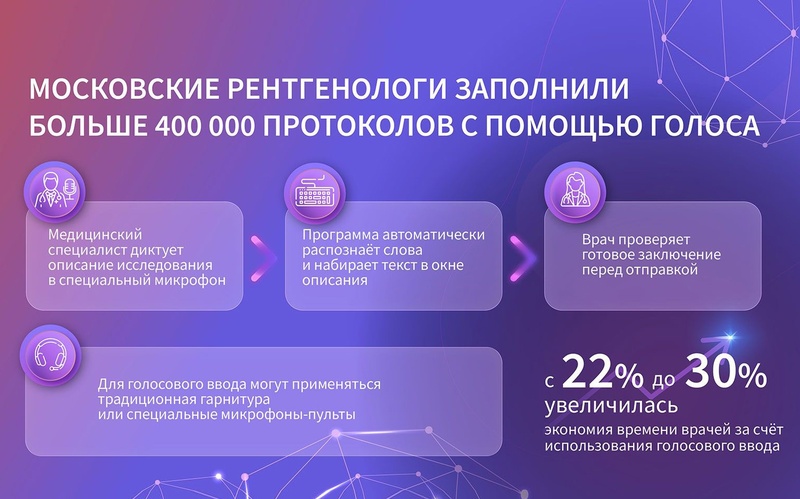 МОСКОВСКИЕ РЕНТГЕНОЛОГИ ЗАПОЛНИЛИ БОЛЬШЕ 400 000 ПРОТОКОЛОВ С ПОМОЩЬЮ ГОЛОСА

Медицинский специалист диктует описание исследования в специальный микрофон

Программа автоматически распознаёт слова и набирает текст в окне описания

Врач проверяет готовое заключение перед отправкой

Для голосового ввода могут применяться традиционная гарнитура или специальные микрофоны-пульты

с 22% до 30%
увеличилась
экономия времени врачей за счёт использования голосового ввода